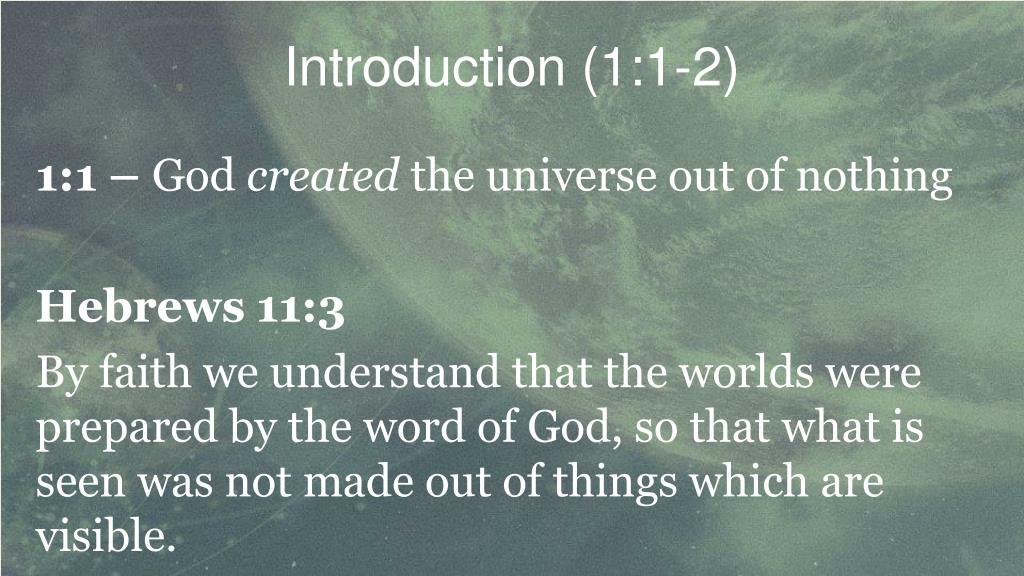 Introduction (1:1-2)

1:1 – God created the universe out of nothing

Hebrews 11:3

By faith we understand that the worlds were prepared by the word of God, so that what is seen was not made out of things which are visible.